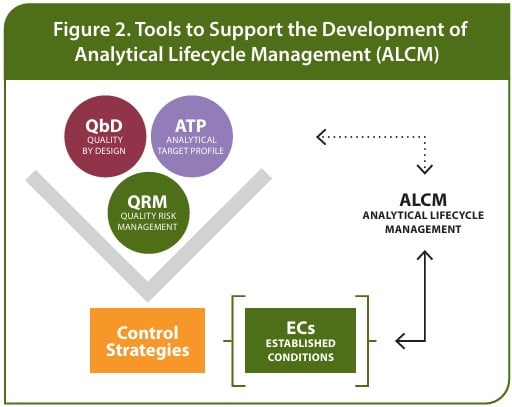 Figure 2. Tools to Support the Development of Analytical Lifecycle Management (ALCM)

QbD
QUALITY BY DESIGN

ATP
ANALYTICAL TARGET PROFILE

QRM
QUALITY RISK MANAGEMENT

ALCM
ANALYTICAL LIFECYCLE MANAGEMENT

Control Strategies

ECs
ESTABLISHED CONDITIONS